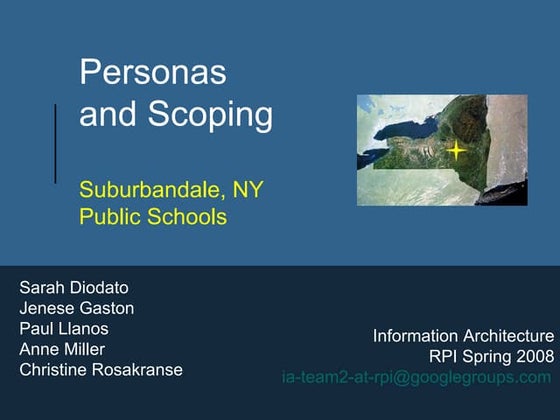 Personas and Scoping

Suburbandale, NY
Public Schools

Sarah Diodato
Jenese Gaston
Paul Llanos
Anne Miller
Christine Rosakranse

Information Architecture
RPI Spring 2008
ia-team2-at-rpi@googlegroups.com